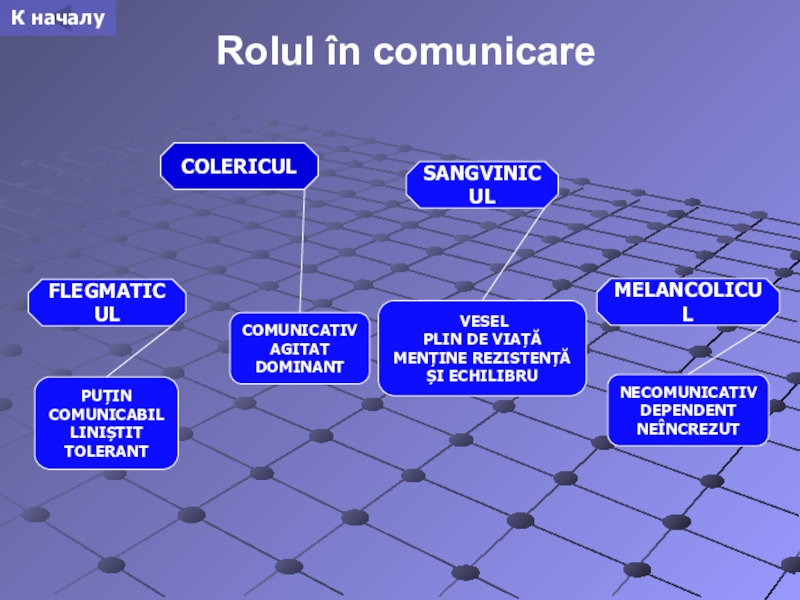 К началу

Rolul în comunicare

COLERICUL

SANGVINICUL

FLEGMATICUL

MELANCOLICUL

COMUNICATIV AGITAT DOMINANT

VESEL PLIN DE VIAȚĂ MENȚINE REZISTENȚĂ ȘI ECHILIBRU

PUȚIN COMUNICABIL LINIȘTIT TOLERANT

NECOMUNICATIV DEPENDENT NEÎNCREZUT